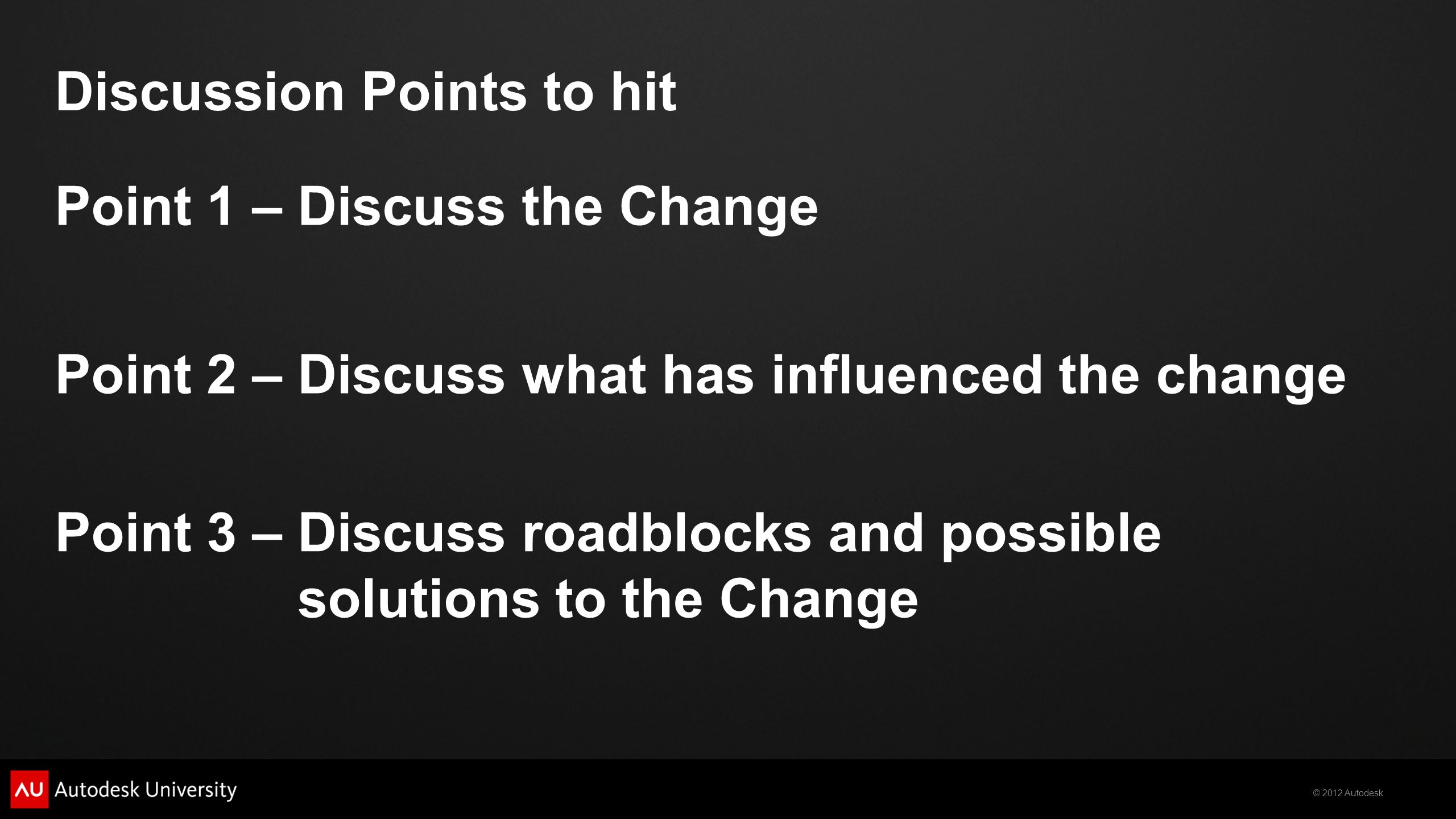 Discussion Points to hit

Point 1 – Discuss the Change

Point 2 – Discuss what has influenced the change

Point 3 – Discuss roadblocks and possible solutions to the Change

AU Autodesk University

© 2012 Autodesk